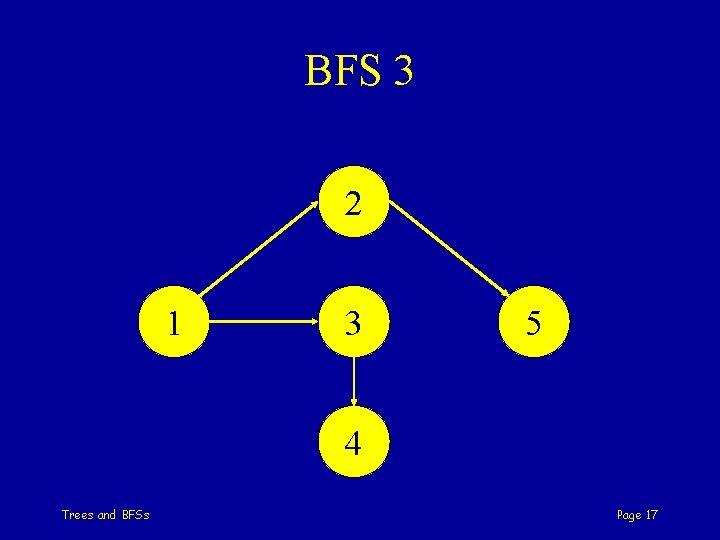 BFS 3

2

1

3

5

4

Trees and BFSs

Page 17